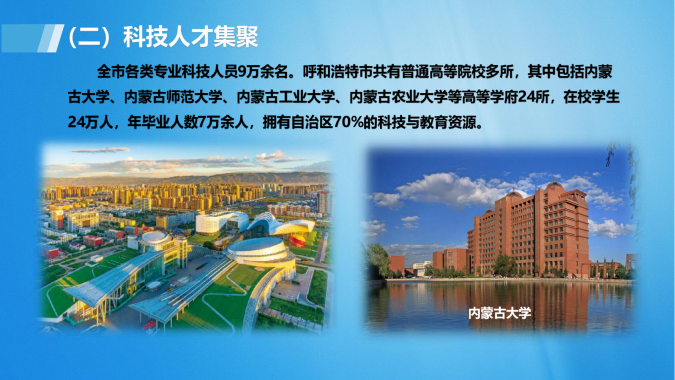 （二）科技人才集聚

全市各类专业科技人员9万余名。呼和浩特市共有普通高等院校多所，其中包括内蒙古大学、内蒙古师范大学、内蒙古工业大学、内蒙古农业大学等高等学府24所，在校学生24万人，年毕业人数7万余人，拥有自治区70%的科技与教育资源。

内蒙古大学